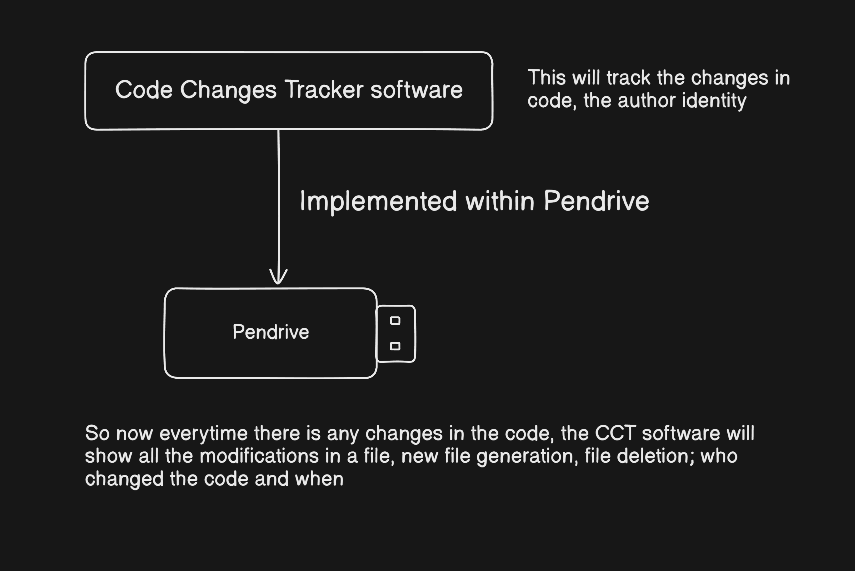 Code Changes Tracker software

This will track the changes in code, the author identity

Implemented within Pendrive

Pendrive

So now everytime there is any changes in the code, the CCT software will show all the modifications in a file, new file generation, file deletion; who changed the code and when